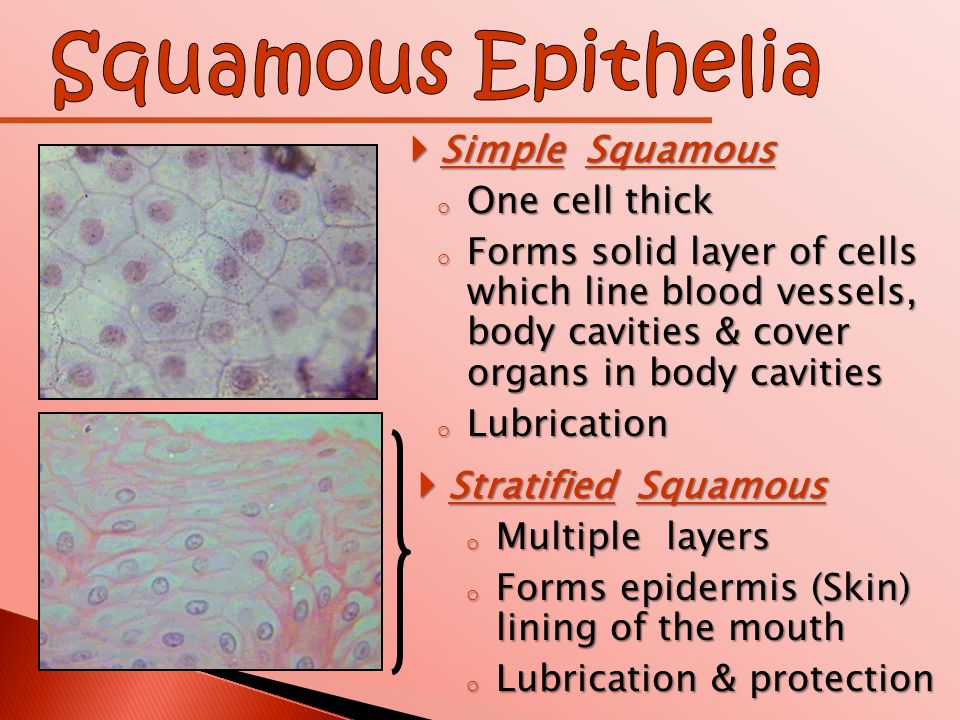 Squamous Epithelia

Simple Squamous

One cell thick

Forms solid layer of cells which line blood vessels, body cavities & cover organs in body cavities

Lubrication

Stratified Squamous

Multiple layers

Forms epidermis (Skin) lining of the mouth

Lubrication & protection